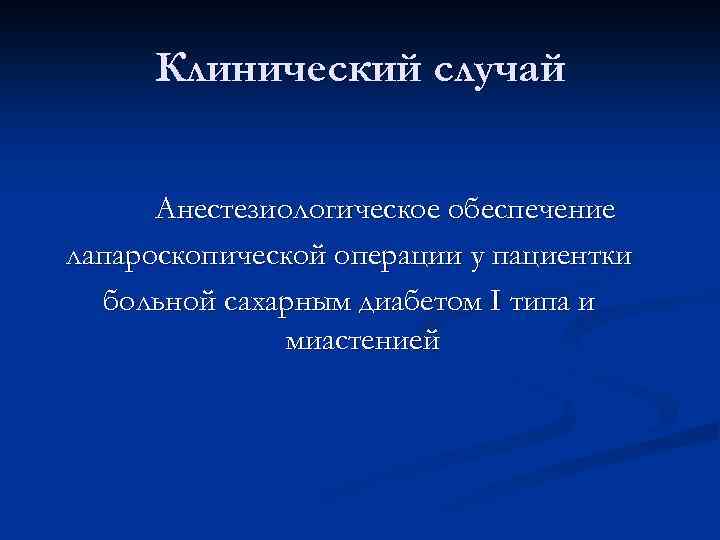 Клинический случай

Анестезиологическое обеспечение лапароскопической операции у пациентки больной сахарным диабетом I типа и миастенией